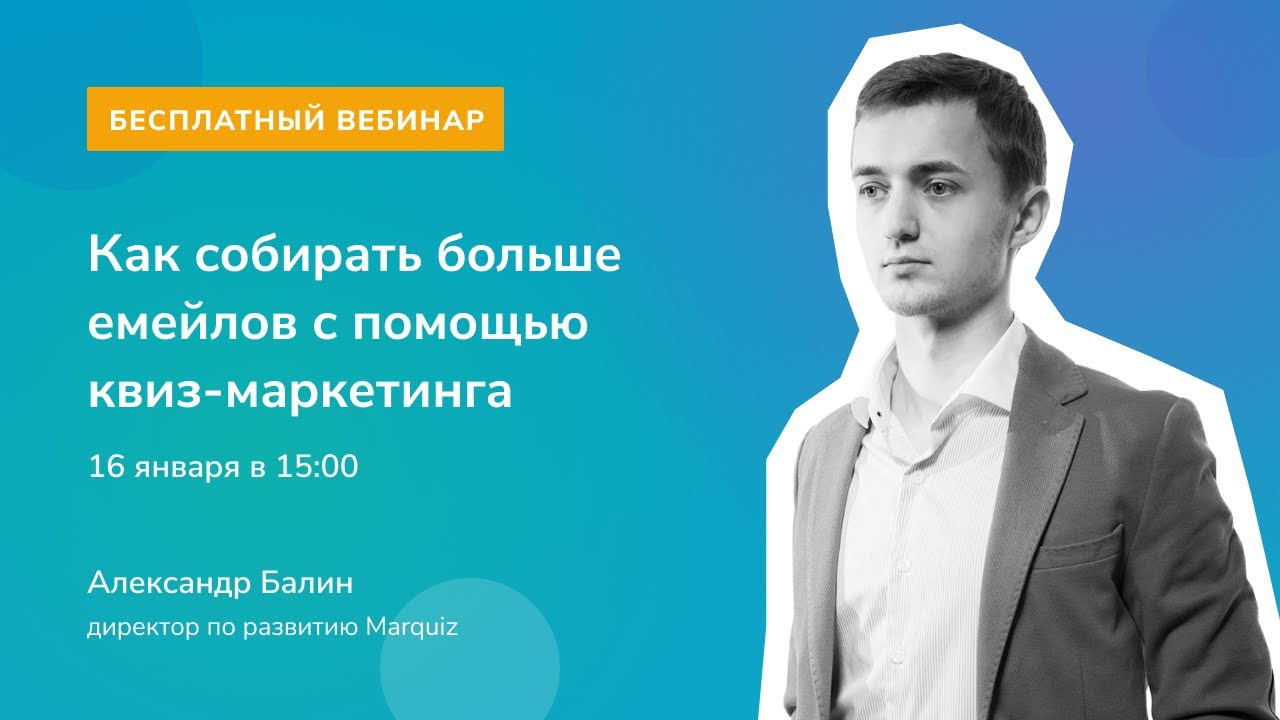 БЕСПЛАТНЫЙ ВЕБИНАР

Как собирать больше емейлов с помощью квиз-маркетинга

16 января в 15:00

Александр Балин
директор по развитию Marquiz